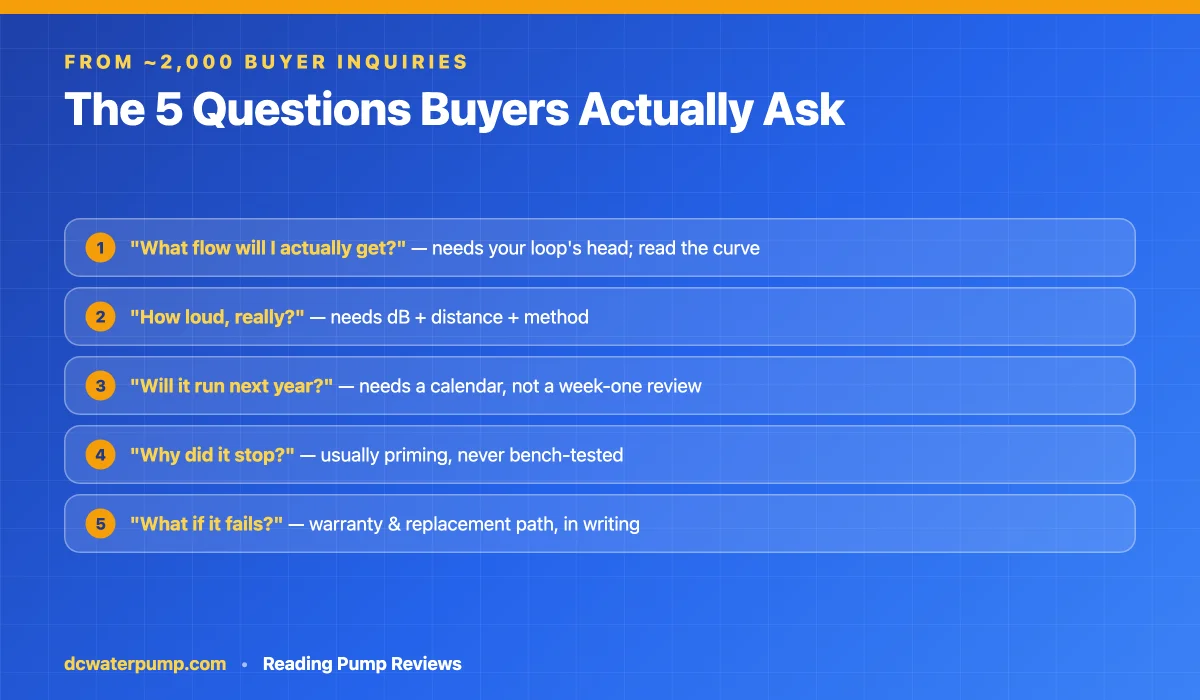 FROM ~2,000 BUYER INQUIRIES

The 5 Questions Buyers Actually Ask

1 "What flow will I actually get?" — needs your loop's head; read the curve

2 "How loud, really?" — needs dB + distance + method

3 "Will it run next year?" — needs a calendar, not a week-one review

4 "Why did it stop?" — usually priming, never bench-tested

5 "What if it fails?" — warranty & replacement path, in writing

dcwaterpump.com • Reading Pump Reviews